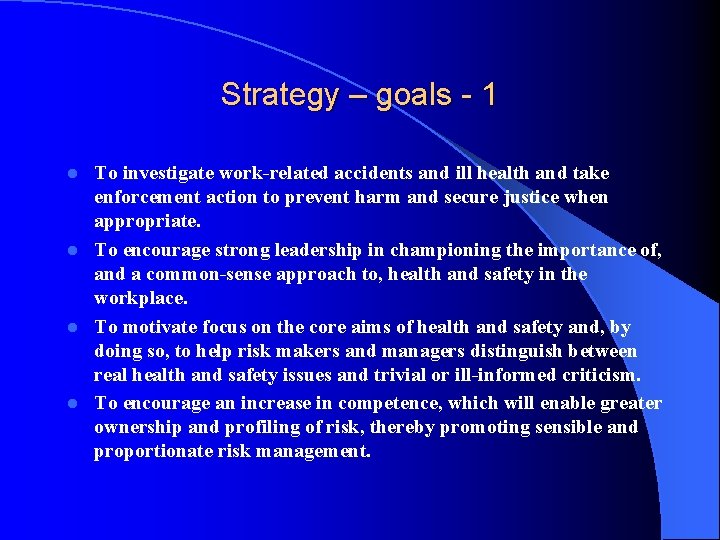 Strategy – goals - 1

- To investigate work-related accidents and ill health and take enforcement action to prevent harm and secure justice when appropriate.
- To encourage strong leadership in championing the importance of, and a common-sense approach to, health and safety in the workplace.
- To motivate focus on the core aims of health and safety and, by doing so, to help risk makers and managers distinguish between real health and safety issues and trivial or ill-informed criticism.
- To encourage an increase in competence, which will enable greater ownership and profiling of risk, thereby promoting sensible and proportionate risk management.